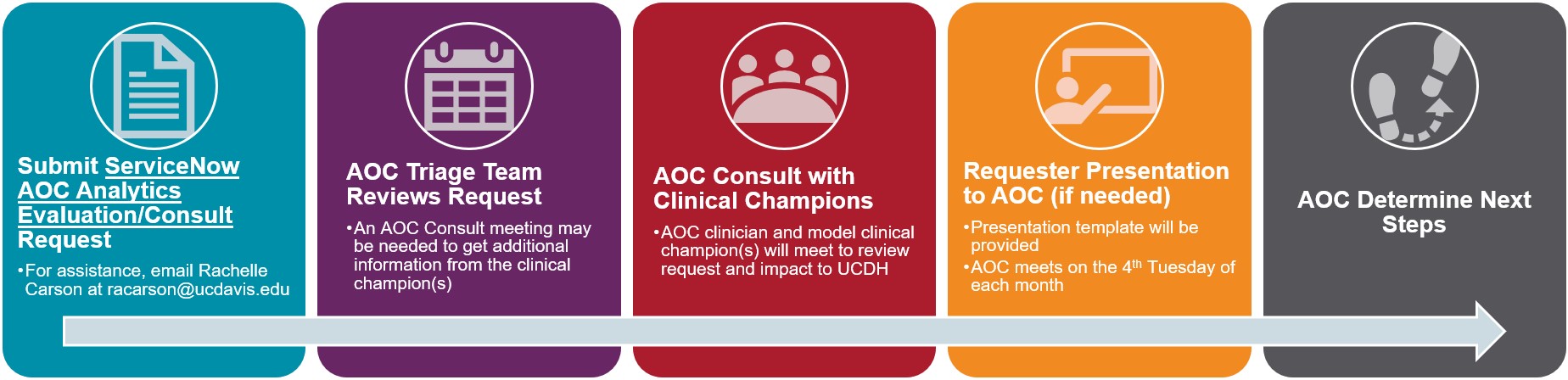 Submit ServiceNow AOC Analytics Evaluation/Consult Request

•For assistance, email Rachelle Carson at racarson@ucdavis.edu

AOC Triage Team Reviews Request

•An AOC Consult meeting may be needed to get additional information from the clinical champion(s)

AOC Consult with Clinical Champions

•AOC clinician and model clinical champion(s) will meet to review request and impact to UCDH

Requester Presentation to AOC (if needed)

•Presentation template will be provided

•AOC meets on the 4$^{th}$ Tuesday of each month

AOC Determine Next Steps